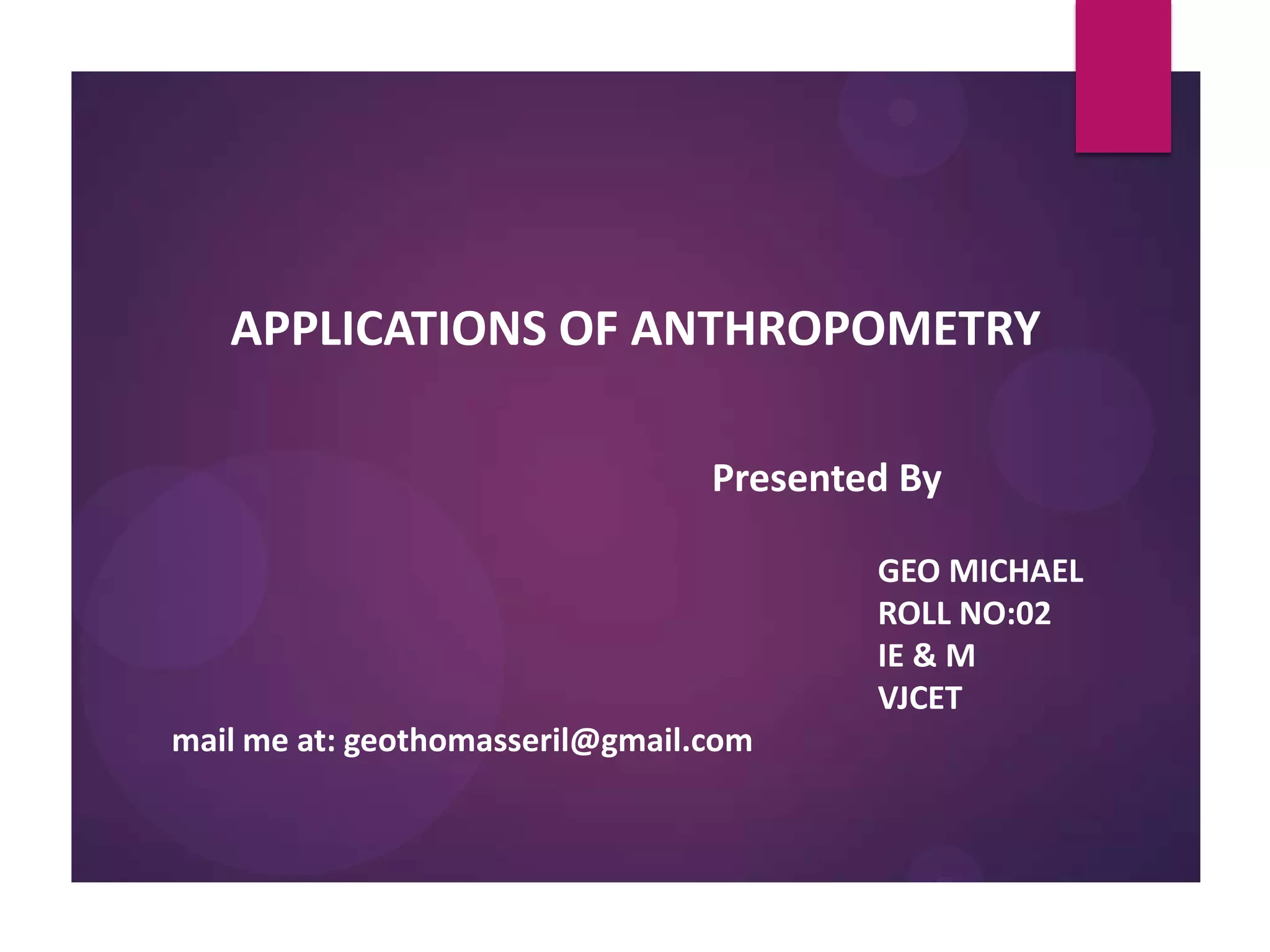 APPLICATIONS OF ANTHROPOMETRY

Presented By

GEO MICHAEL
ROLL NO:02
IE & M
VJCET

mail me at: geothomasseril@gmail.com